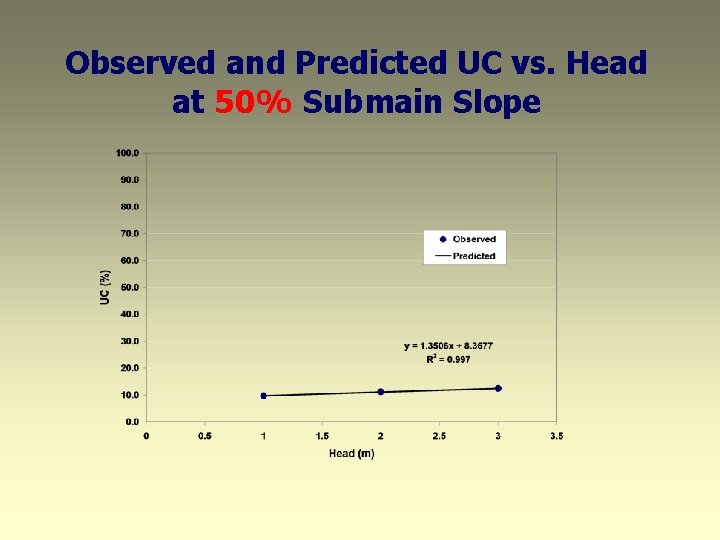 Observed and Predicted UC vs. Head at 50% Submain Slope

100.0
90.0
80.0
70.0
60.0
50.0
40.0
30.0
20.0
10.0
0.0

UC (%)

Observed
Predicted

$y = 1.3506x + 8.3677$
$R^2 = 0.997$

0
0.5
1
1.5
2
2.5
3
3.5

Head (m)